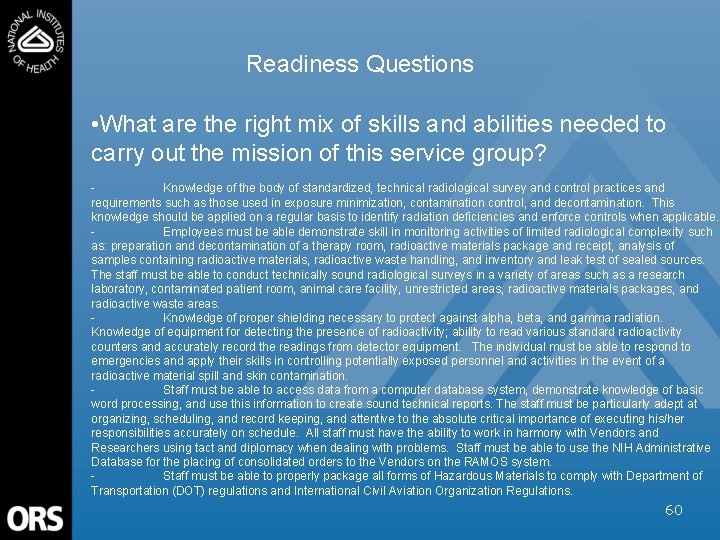 NATIONAL INSTITUTES OF HEALTH

Readiness Questions

•What are the right mix of skills and abilities needed to carry out the mission of this service group?

- Knowledge of the body of standardized, technical radiological survey and control practices and requirements such as those used in exposure minimization, contamination control, and decontamination. This knowledge should be applied on a regular basis to identify radiation deficiencies and enforce controls when applicable.
- Employees must be able demonstrate skill in monitoring activities of limited radiological complexity such as: preparation and decontamination of a therapy room, radioactive materials package and receipt, analysis of samples containing radioactive materials, radioactive waste handling, and inventory and leak test of sealed sources. The staff must be able to conduct technically sound radiological surveys in a variety of areas such as a research laboratory, contaminated patient room, animal care facility, unrestricted areas, radioactive materials packages, and radioactive waste areas.
- Knowledge of proper shielding necessary to protect against alpha, beta, and gamma radiation. Knowledge of equipment for detecting the presence of radioactivity; ability to read various standard radioactivity counters and accurately record the readings from detector equipment. The individual must be able to respond to emergencies and apply their skills in controlling potentially exposed personnel and activities in the event of a radioactive material spill and skin contamination.
- Staff must be able to access data from a computer database system, demonstrate knowledge of basic word processing, and use this information to create sound technical reports. The staff must be particularly adept at organizing, scheduling, and record keeping, and attentive to the absolute critical importance of executing his/her responsibilities accurately on schedule. All staff must have the ability to work in harmony with Vendors and Researchers using tact and diplomacy when dealing with problems. Staff must be able to use the NIH Administrative Database for the placing of consolidated orders to the Vendors on the RAMOS system.
- Staff must be able to properly package all forms of Hazardous Materials to comply with Department of Transportation (DOT) regulations and International Civil Aviation Organization Regulations.

ORS

60